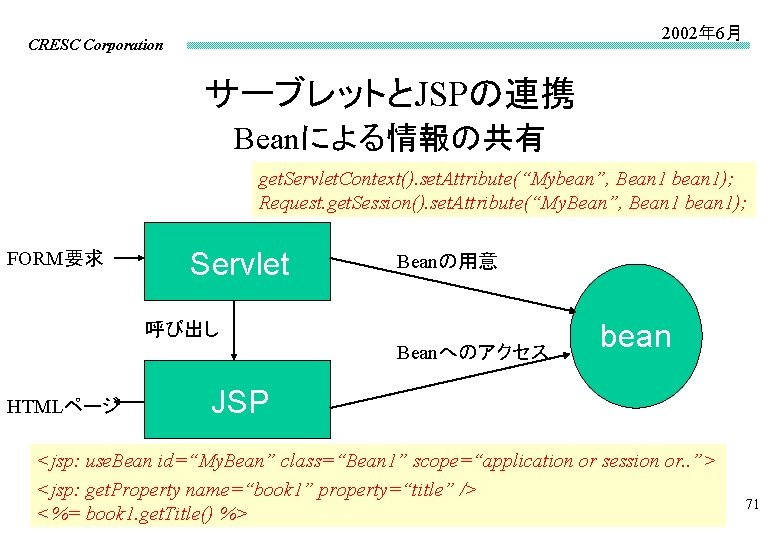 CRESC Corporation

2002年6月

サーブレットとJSPの連携
Beanによる情報の共有

getServletContext().setAttribute(“Mybean”, Bean1 bean1);
Request.getSession().setAttribute(“MyBean”, Bean1 bean1);

FORM要求

Servlet

Beanの用意

呼び出し

bean

Beanへのアクセス

HTMLページ

JSP

<jsp: useBean id=“MyBean” class=“Bean1” scope=“application or session or..”>
<jsp: getProperty name=“book1” property=“title” />
<%= book1.getTitle() %>

71